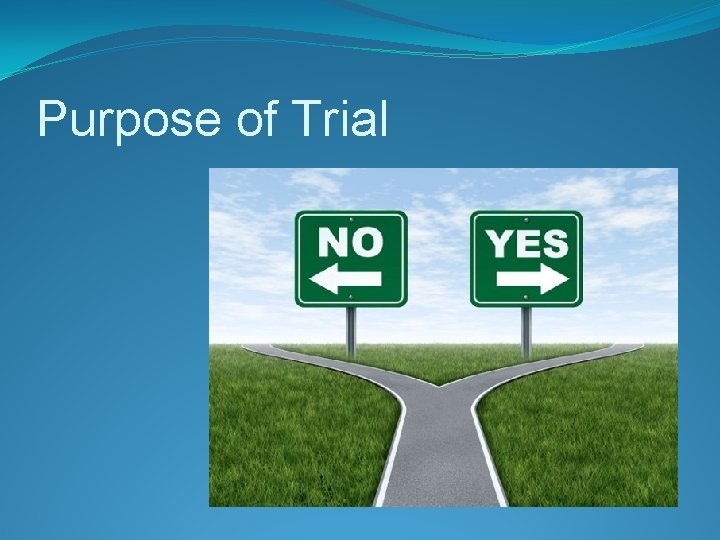 Purpose of Trial

NO

YES